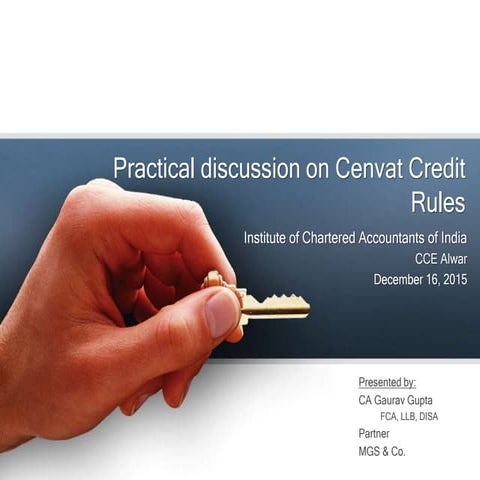 Practical discussion on Cenvat Credit Rules

Institute of Chartered Accountants of India
CCE Alwar
December 16, 2015

Presented by:
CA Gaurav Gupta
FCA, LLB, DISA
Partner
MGS & Co.